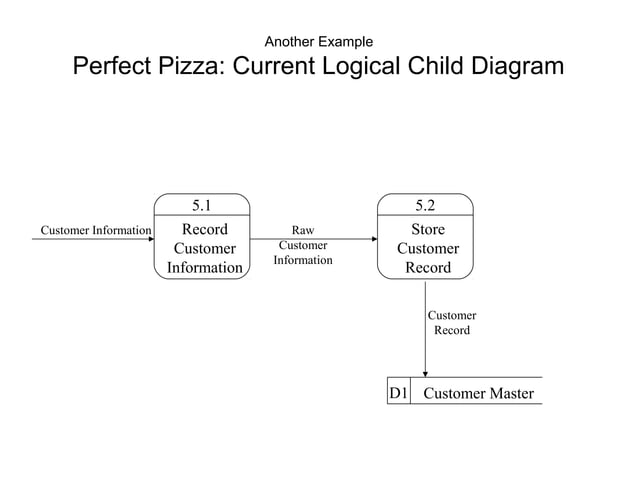 Another Example
Perfect Pizza: Current Logical Child Diagram

Customer Information

5.1
Record Customer Information

Raw Customer Information

5.2
Store Customer Record

Customer Record

D1 Customer Master